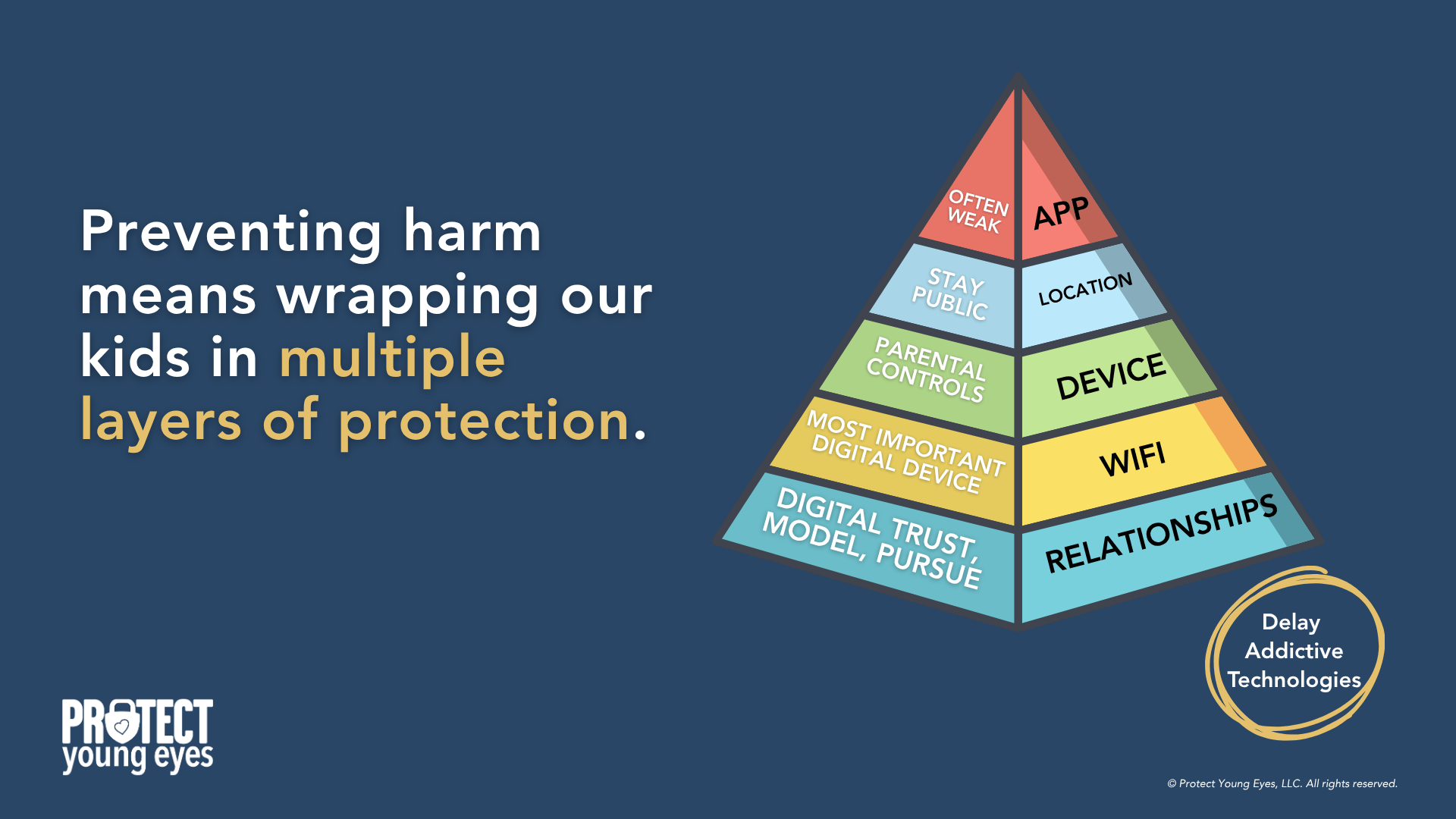 Preventing harm means wrapping our kids in multiple layers of protection.

OFTEN WEAK

APP

STAY PUBLIC

LOCATION

PARENTAL CONTROLS

DEVICE

MOST IMPORTANT DIGITAL DEVICE

WIFI

DIGITAL TRUST, MODEL, PURSUE

RELATIONSHIPS

Delay Addictive Technologies

PROTECT young eyes

© Protect Young Eyes, LLC. All rights reserved.